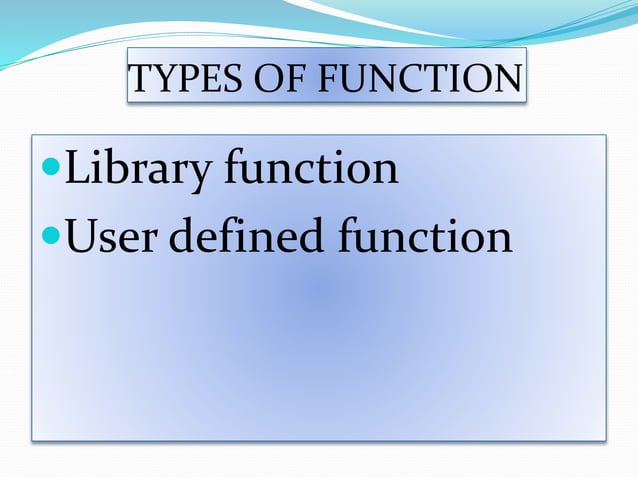 TYPES OF FUNCTION

- Library function
- User defined function